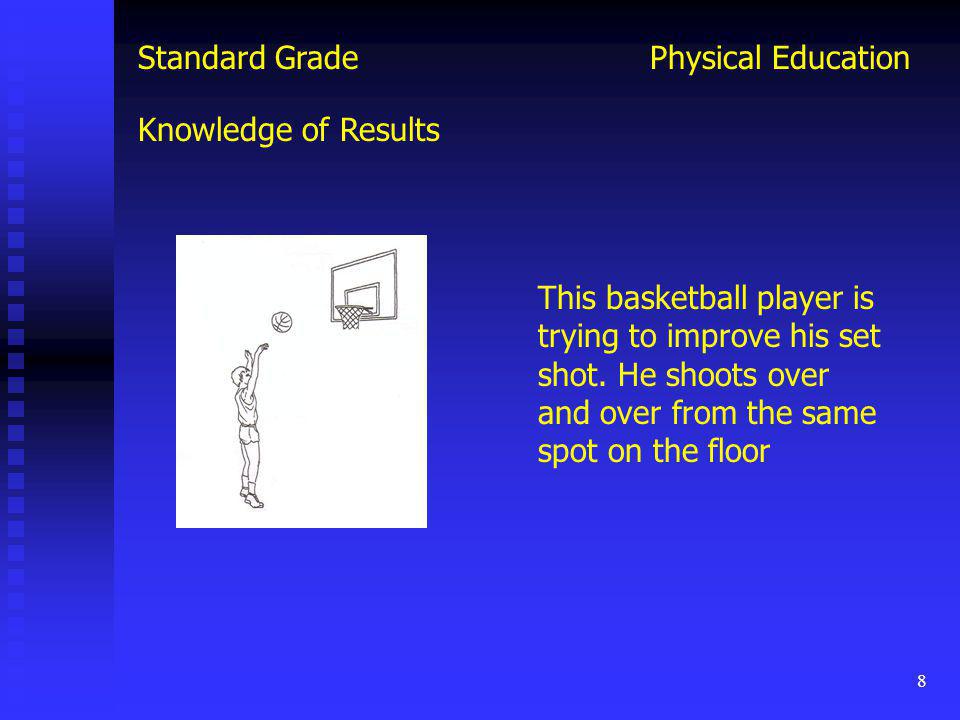 Standard Grade Physical Education

Knowledge of Results

This basketball player is trying to improve his set shot. He shoots over and over from the same spot on the floor

8